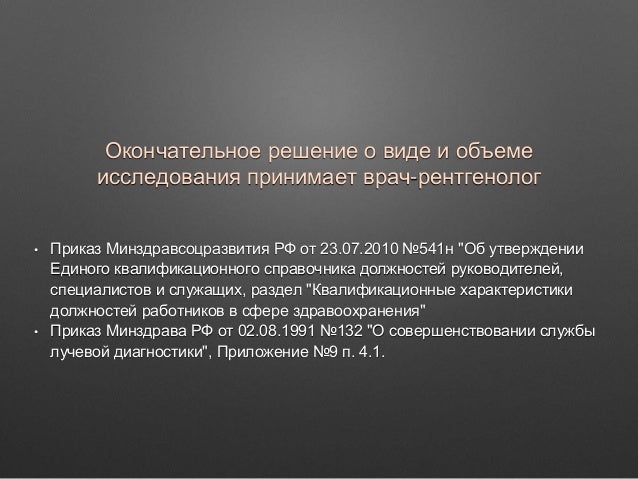 Окончательное решение о виде и объеме исследования принимает врач-рентгенолог

• Приказ Минздравсоцразвития РФ от 23.07.2010 №541н "Об утверждении Единого квалификационного справочника должностей руководителей, специалистов и служащих, раздел "Квалификационные характеристики должностей работников в сфере здравоохранения"
• Приказ Минздрава РФ от 02.08.1991 №132 "О совершенствовании службы лучевой диагностики", Приложение №9 п. 4.1.